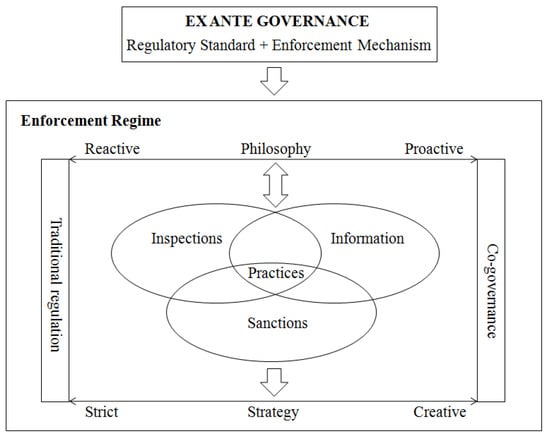 EX ANTE GOVERNANCE
Regulatory Standard + Enforcement Mechanism

Enforcement Regime

Reactive Philosophy Proactive

Traditional regulation

Inspections

Information

Practices

Sanctions

Co-governance

Strict Strategy Creative